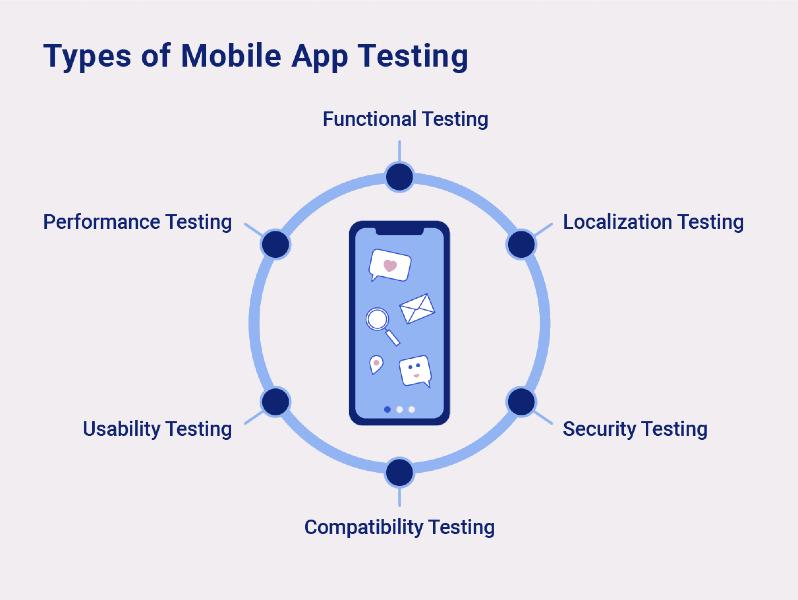 Types of Mobile App Testing

Functional Testing

Performance Testing

Localization Testing

Usability Testing

Security Testing

Compatibility Testing